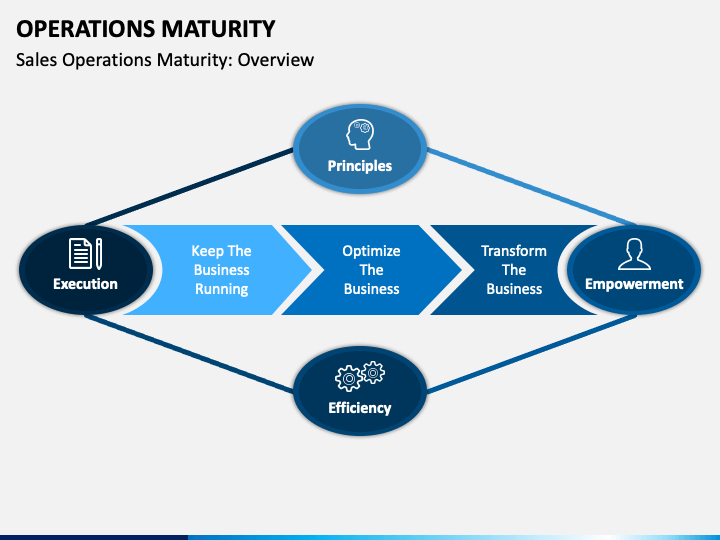 OPERATIONS MATURITY

Sales Operations Maturity: Overview

Principles

Execution

Keep The Business Running

Optimize The Business

Transform The Business

Empowerment

Efficiency